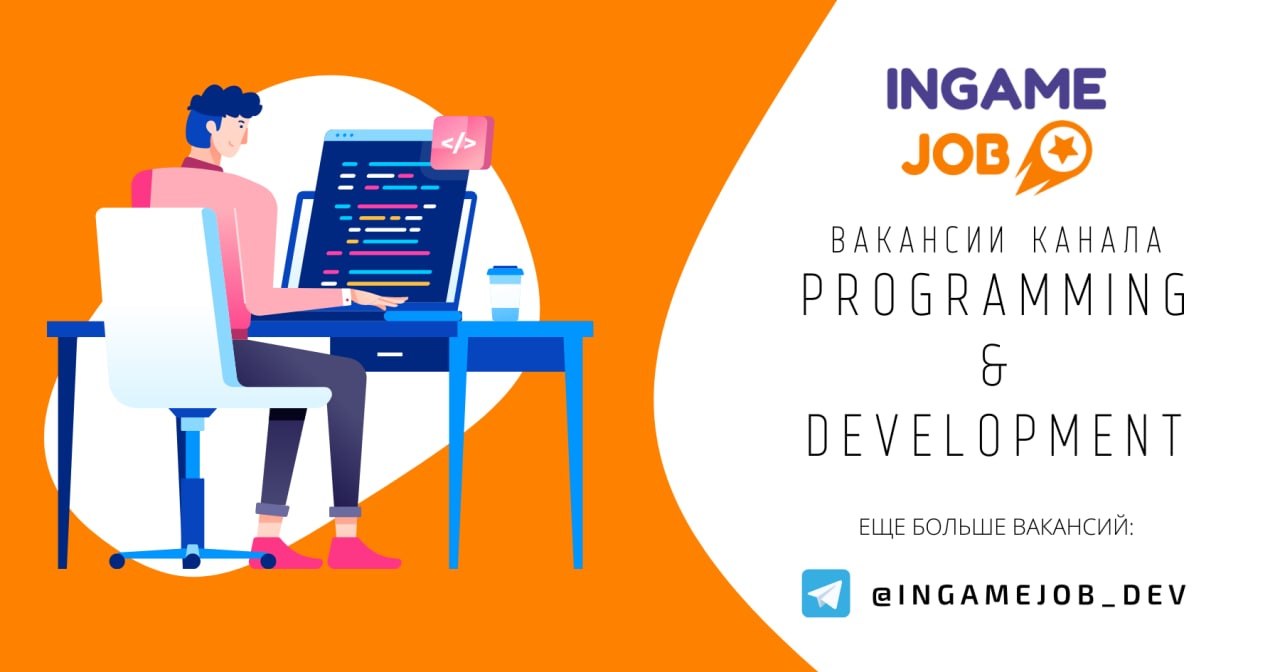 </>

INGAME
JOB

ВАКАНСИИ КАНАЛА
PROGRAMMING
&
DEVELOPMENT

ЕЩЕ БОЛЬШЕ ВАКАНСИЙ:

@INGAMEJOB_DEV